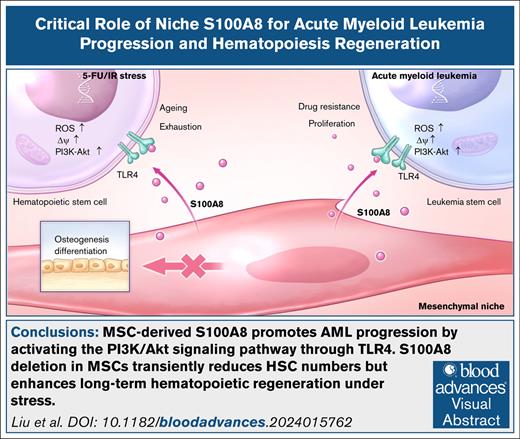 Critical Role of Niche S100A8 for Acute Myeloid Leukemia Progression and Hematopoiesis Regeneration

5-FU/IR stress

ROS ↑
Δψ ↑
PI3K-Akt ↑

Ageing

Exhaustion

TLR4

Hematopoietic stem cell

S100A8

Osteogenesis differentiation

Acute myeloid leukemia

Drug resistance

Proliferation

ROS ↑
Δψ ↑
PI3K-Akt ↑

TLR4

S100A8

Leukemia stem cell

Mesenchymal niche

Conclusions: MSC-derived S100A8 promotes AML progression by activating the PI3K/Akt signaling pathway through TLR4. S100A8 deletion in MSCs transiently reduces HSC numbers but enhances long-term hematopoietic regeneration under stress.

Liu et al. DOI: 10.1182/bloodadvances.2024015762

blood advances Visual Abstract